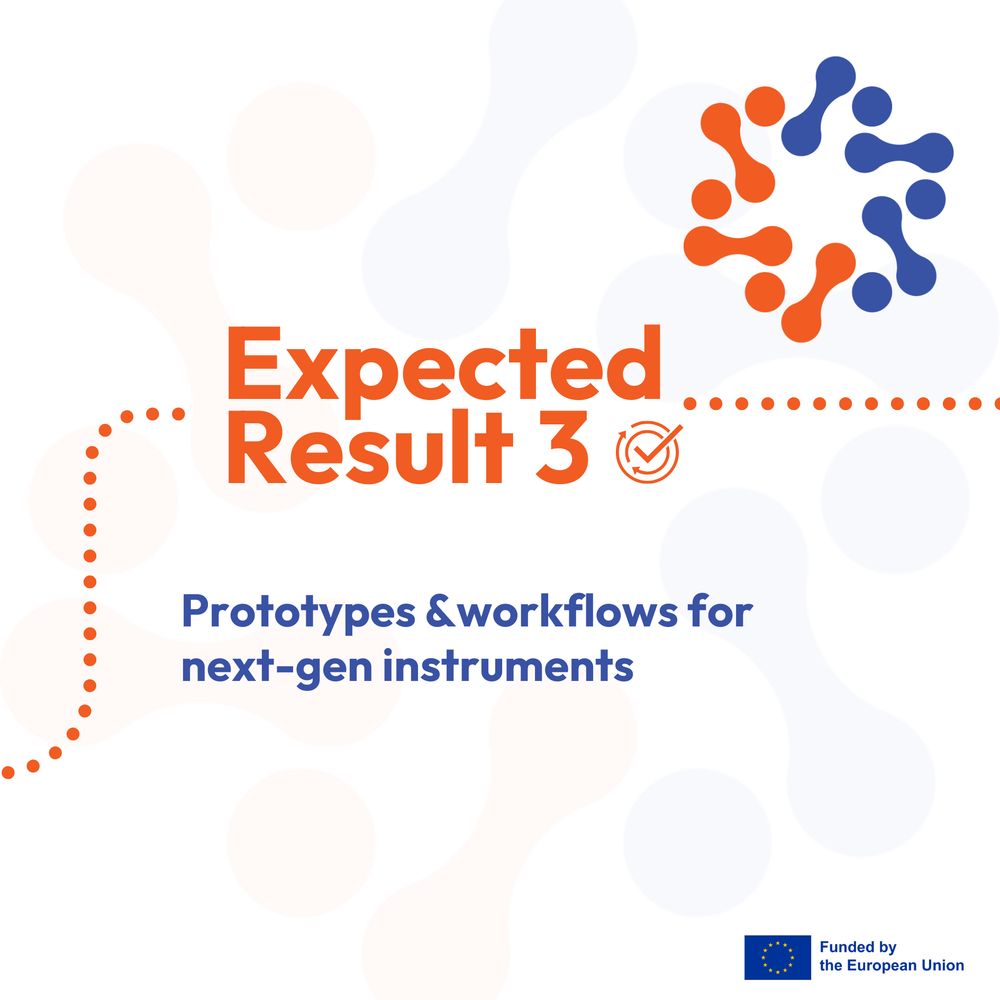 Expected Result 3

Prototypes &workflows for next-gen instruments

Funded by the European Union